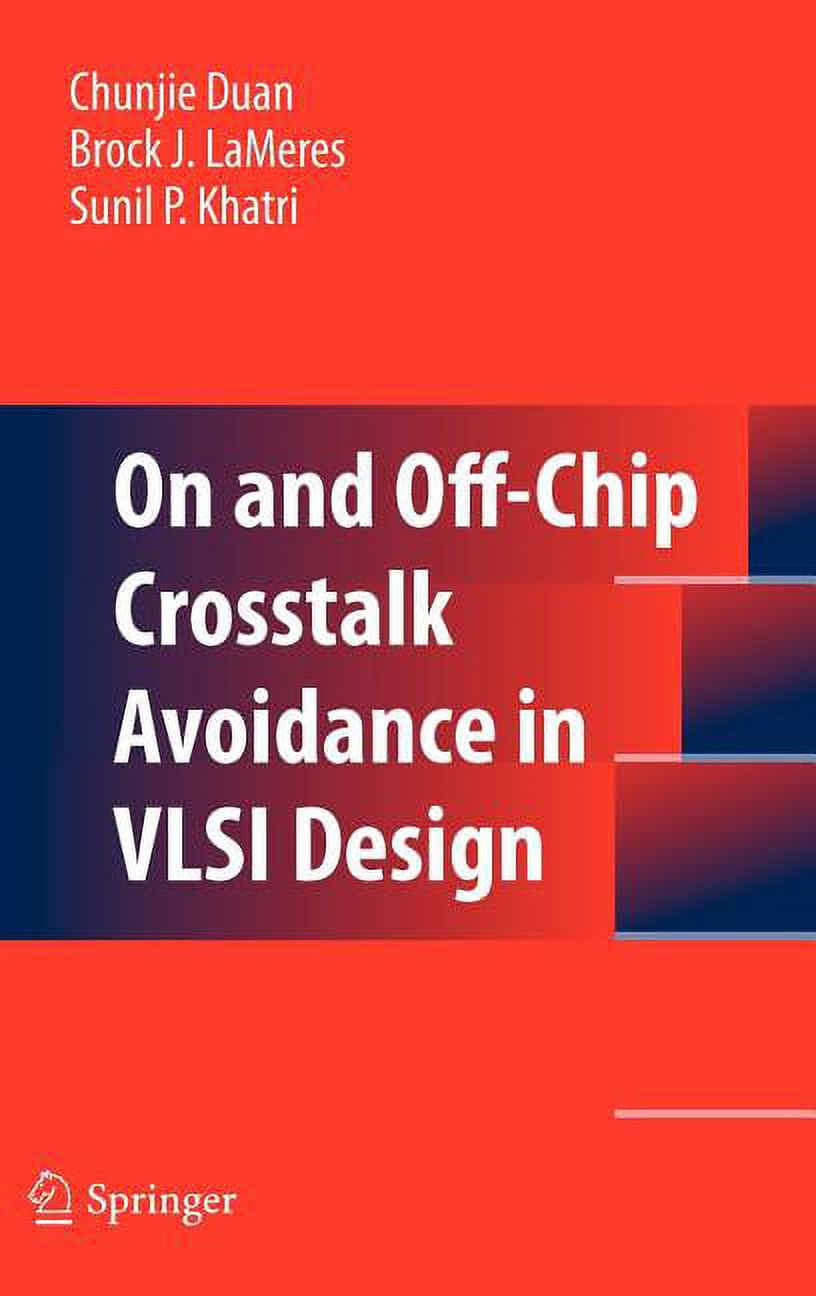 Chunjie Duan
Brock J. LaMeres
Sunil P. Khatri

On and Off-Chip Crosstalk Avoidance in VLSI Design

Springer